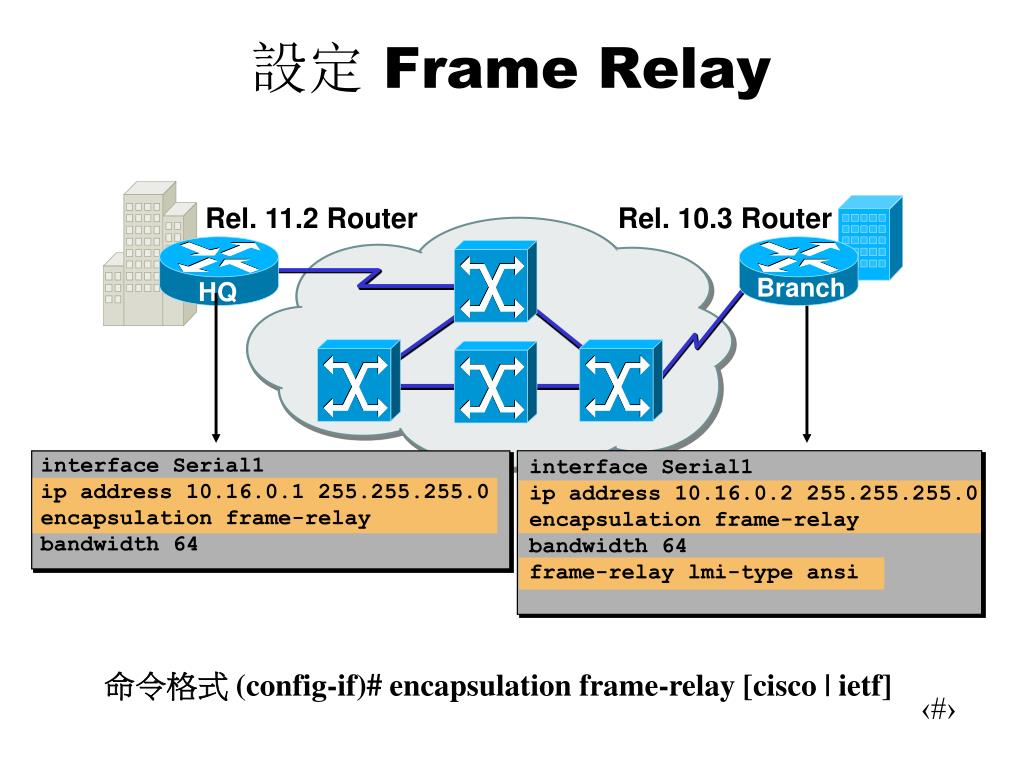 設定 Frame Relay

Rel. 11.2 Router

Rel. 10.3 Router

HQ

Branch

interface Serial1
ip address 10.16.0.1 255.255.255.0
encapsulation frame-relay
bandwidth 64

interface Serial1
ip address 10.16.0.2 255.255.255.0
encapsulation frame-relay
bandwidth 64
frame-relay lmi-type ansi

命令格式 (config-if)# encapsulation frame-relay [cisco | ietf]

‹#›